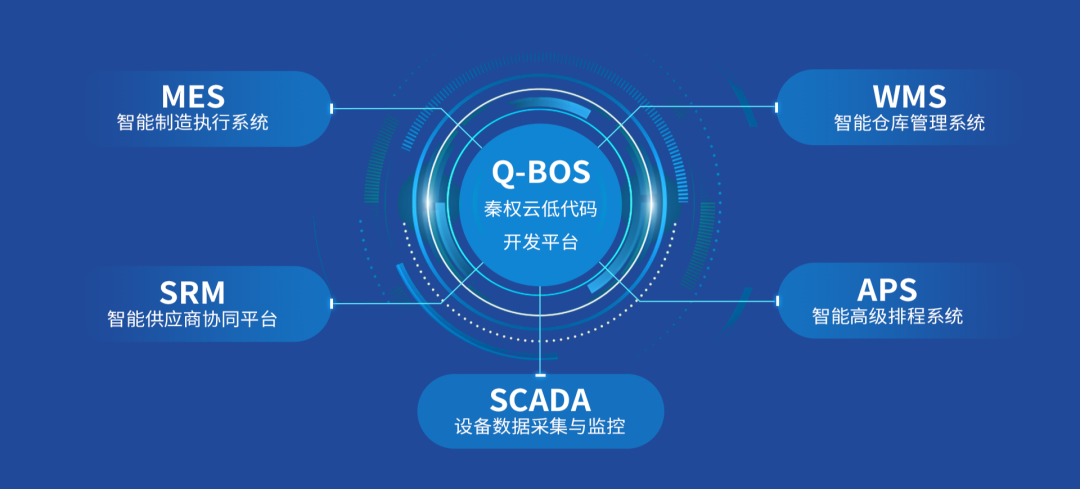 MES
智能制造执行系统

WMS
智能仓库管理系统

Q-BOS
秦权云低代码
开发平台

SRM
智能供应商协同平台

APS
智能高级排程系统

SCADA
设备数据采集与监控